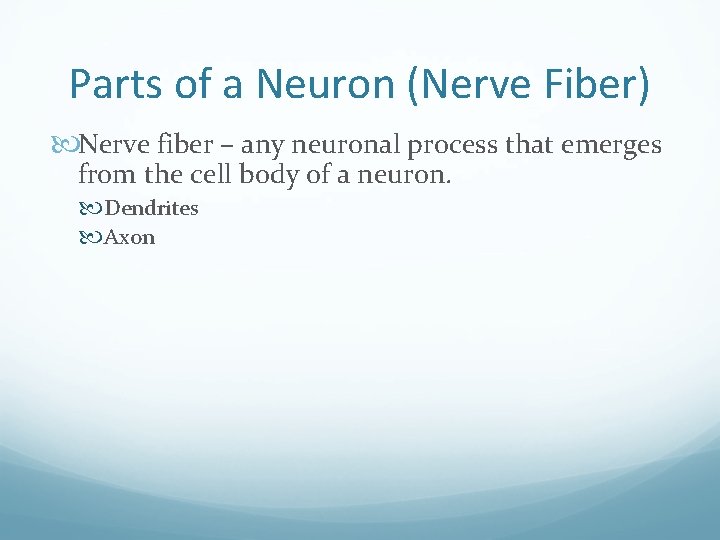 Parts of a Neuron (Nerve Fiber)

Nerve fiber – any neuronal process that emerges from the cell body of a neuron.

Dendrites

Axon